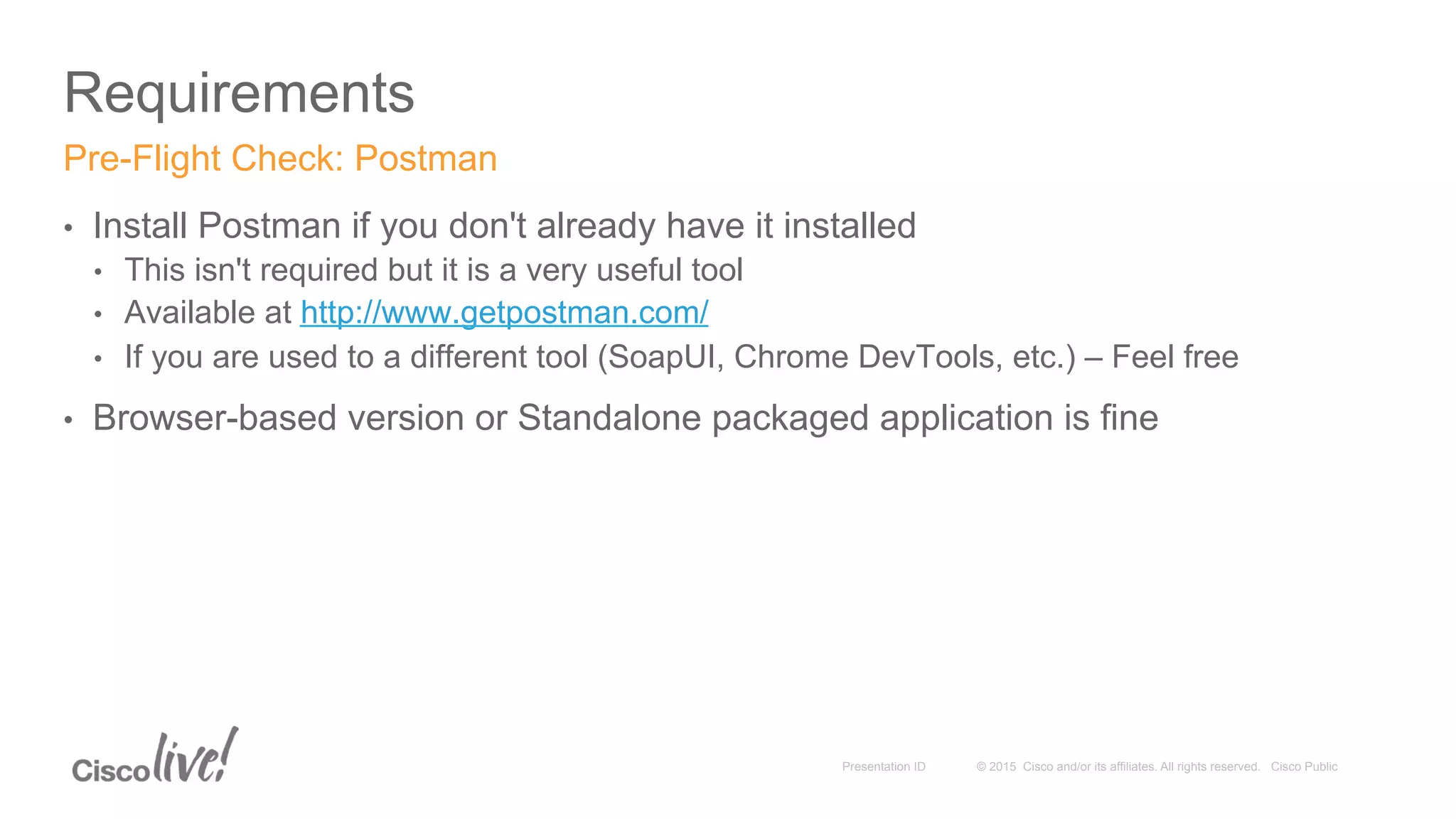 Requirements

Pre-Flight Check: Postman

• Install Postman if you don't already have it installed
  • This isn't required but it is a very useful tool
  • Available at http://www.getpostman.com/
  • If you are used to a different tool (SoapUI, Chrome DevTools, etc.) – Feel free

• Browser-based version or Standalone packaged application is fine

Cisco live!

Presentation ID © 2015 Cisco and/or its affiliates. All rights reserved. Cisco Public